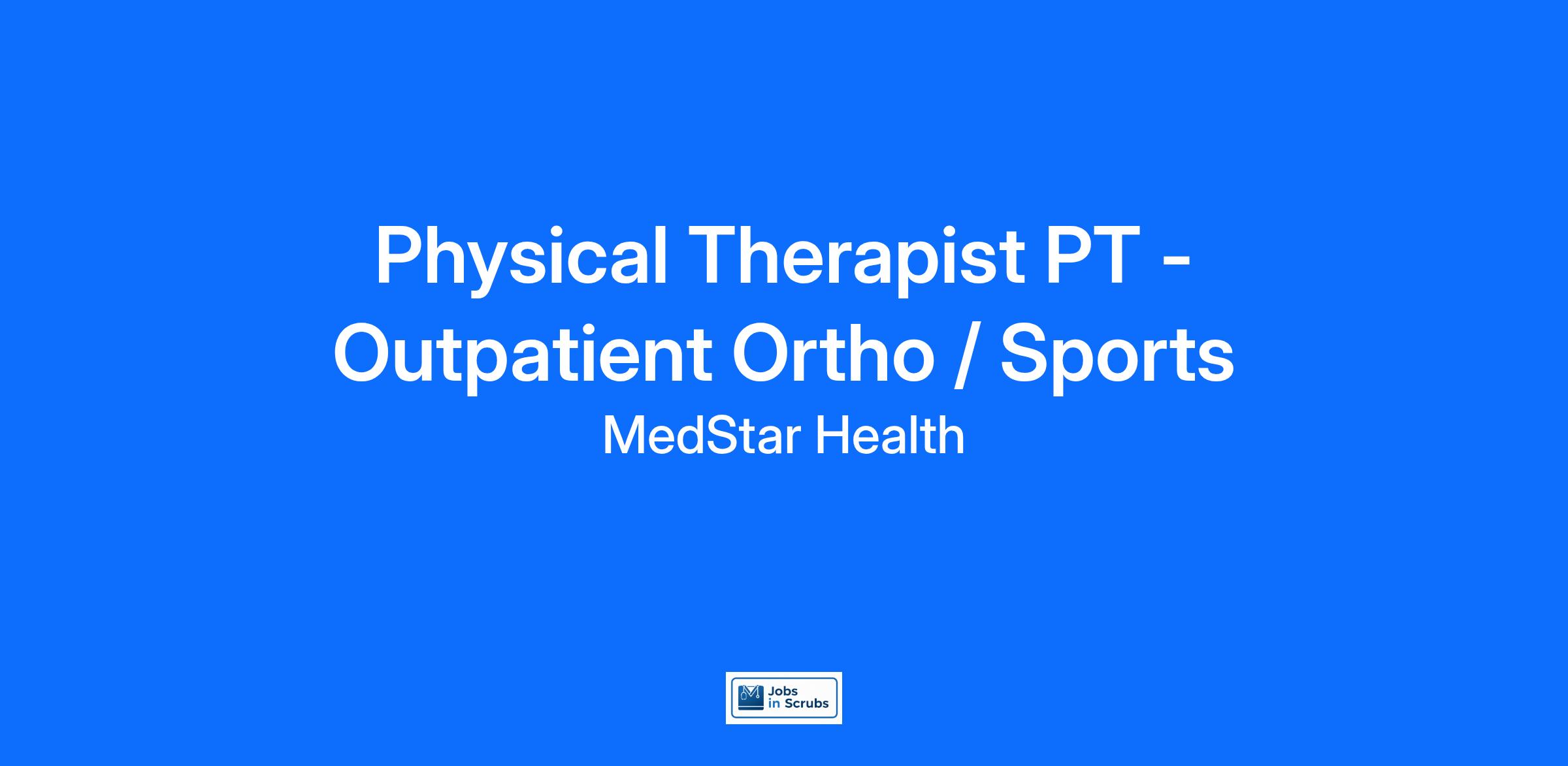 Physical Therapist PT - Outpatient Ortho / Sports

MedStar Health

Jobs in Scrubs